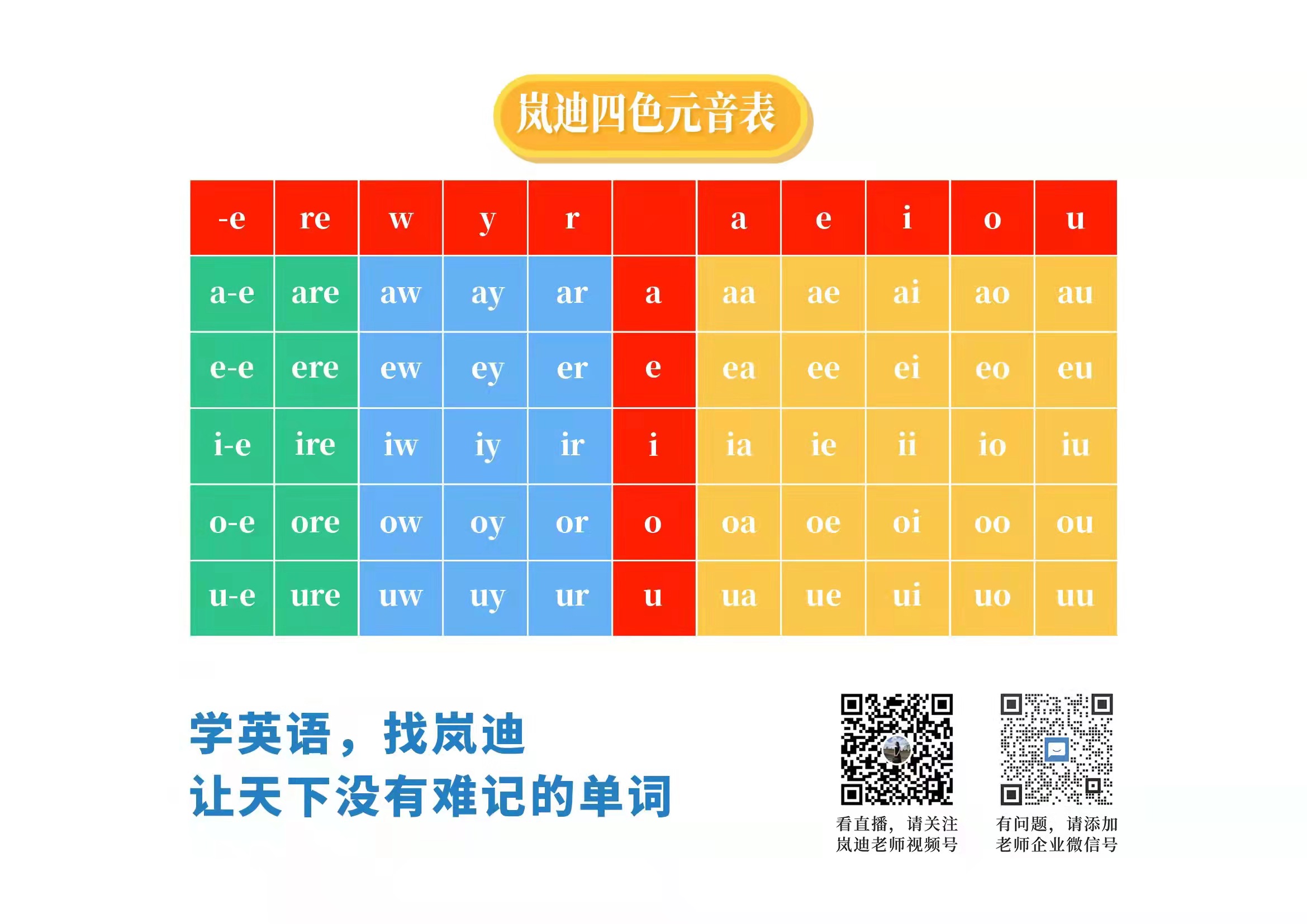 岚迪四色元音表

| -e | re | w | y | r | | a | e | i | o | u |
|---|---|---|---|---|---|---|---|---|---|---|
| a-e | are | aw | ay | ar | a | aa | ae | ai | ao | au |
| e-e | ere | ew | ey | er | e | ea | ee | ei | eo | eu |
| i-e | ire | iw | iy | ir | i | ia | ie | ii | io | iu |
| o-e | ore | ow | oy | or | o | oa | oe | oi | oo | ou |
| u-e | ure | uw | uy | ur | u | ua | ue | ui | uo | uu |

学英语，找岚迪
让天下没有难记的单词

看直播，请关注
岚迪老师视频号

有问题，请添加
老师企业微信号